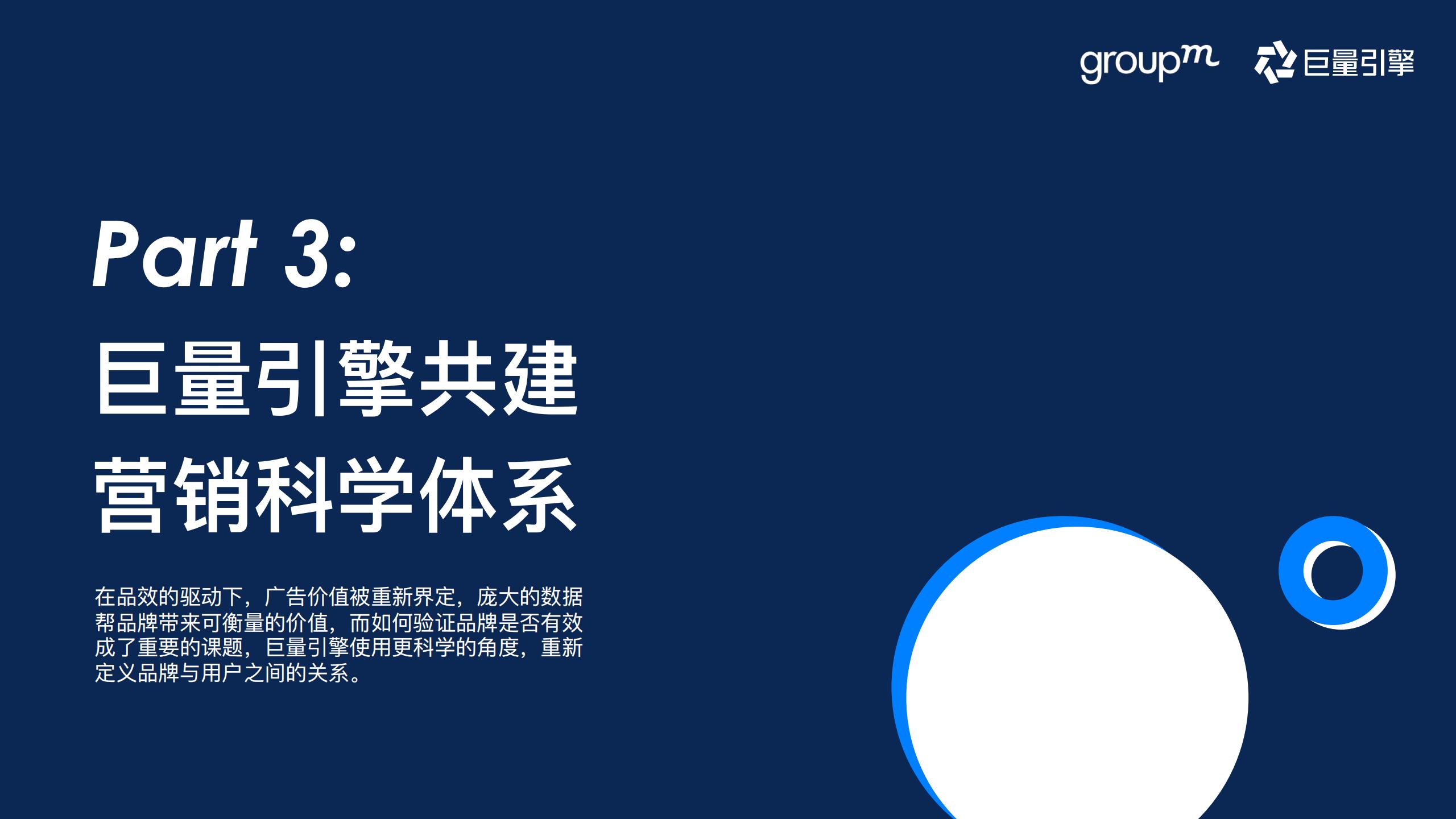 groupm 巨量引擎

Part 3:
巨量引擎共建
营销科学体系

在品效的驱动下，广告价值被重新界定，庞大的数据帮品牌带来可衡量的价值，而如何验证品牌是否有效成了重要的课题，巨量引擎使用更科学的角度，重新定义品牌与用户之间的关系。